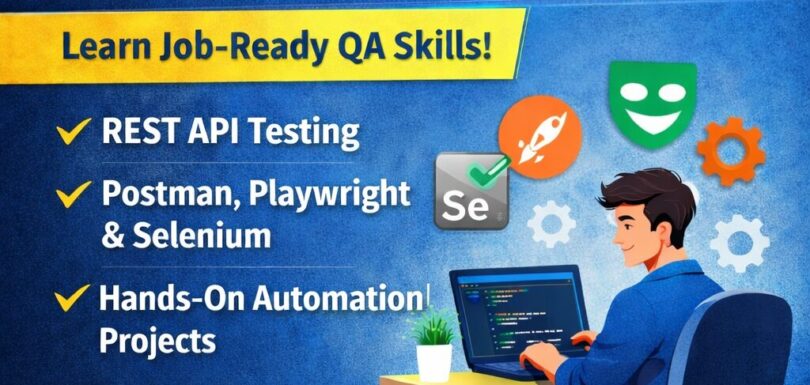 Learn Job-Ready QA Skills!

✓ REST API Testing

✓ Postman, Playwright & Selenium

✓ Hands-On Automation Projects

Se